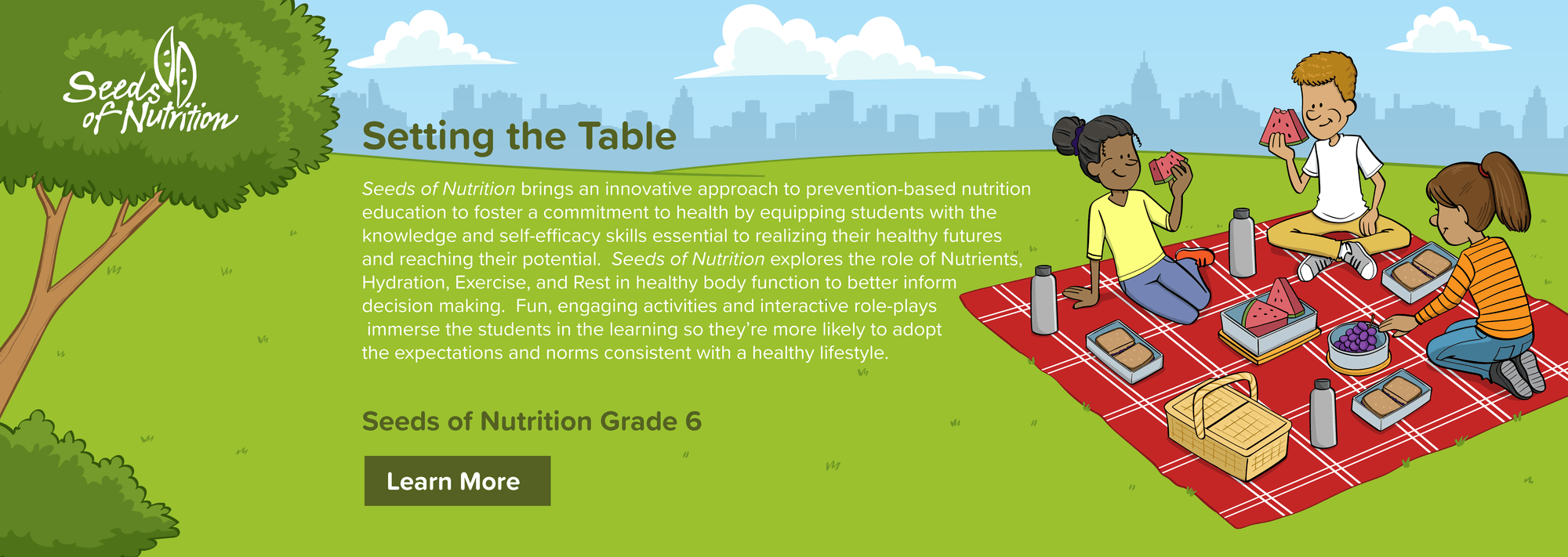 Seeds of Nutrition

Setting the Table

Seeds of Nutrition brings an innovative approach to prevention-based nutrition education to foster a commitment to health by equipping students with the knowledge and self-efficacy skills essential to realizing their healthy futures and reaching their potential. Seeds of Nutrition explores the role of Nutrients, Hydration, Exercise, and Rest in healthy body function to better inform decision making. Fun, engaging activities and interactive role-plays immerse the students in the learning so they're more likely to adopt the expectations and norms consistent with a healthy lifestyle.

Seeds of Nutrition Grade 6

Learn More